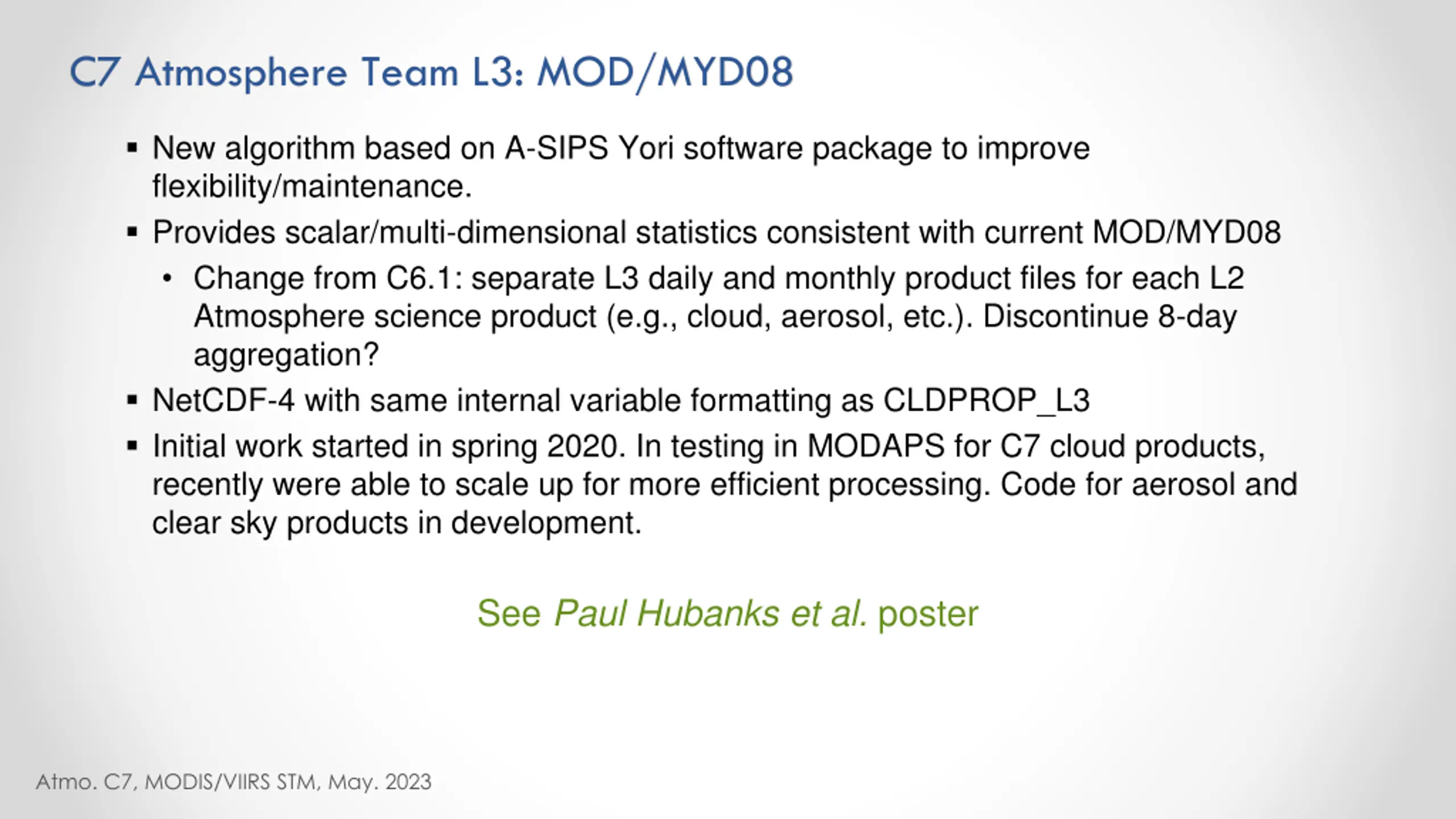 C7 Atmosphere Team L3: MOD/MYD08

▪ New algorithm based on A-SIPS Yori software package to improve flexibility/maintenance.

▪ Provides scalar/multi-dimensional statistics consistent with current MOD/MYD08

• Change from C6.1: separate L3 daily and monthly product files for each L2 Atmosphere science product (e.g., cloud, aerosol, etc.). Discontinue 8-day aggregation?

▪ NetCDF-4 with same internal variable formatting as CLDPROP_L3

▪ Initial work started in spring 2020. In testing in MODAPS for C7 cloud products, recently were able to scale up for more efficient processing. Code for aerosol and clear sky products in development.

See Paul Hubanks et al. poster

Atmo. C7, MODIS/VIIRS STM, May. 2023